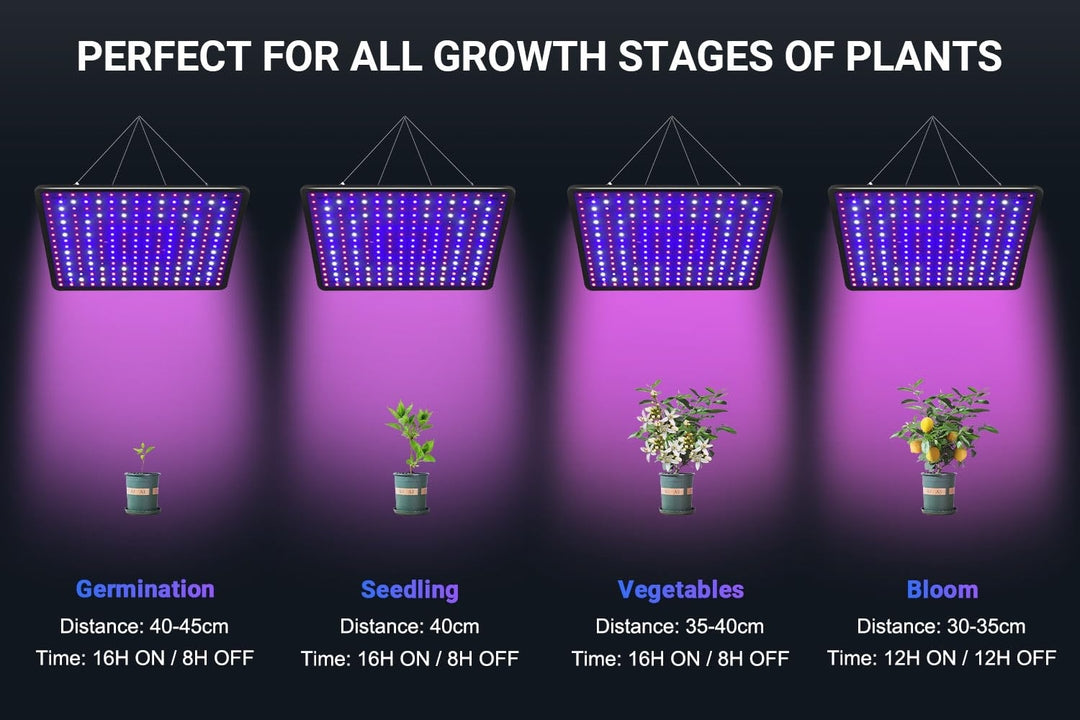 PERFECT FOR ALL GROWTH STAGES OF PLANTS

Germination
Distance: 40-45cm
Time: 16H ON / 8H OFF

Seedling
Distance: 40cm
Time: 16H ON / 8H OFF

Vegetables
Distance: 35-40cm
Time: 16H ON / 8H OFF

Bloom
Distance: 30-35cm
Time: 12H ON / 12H OFF